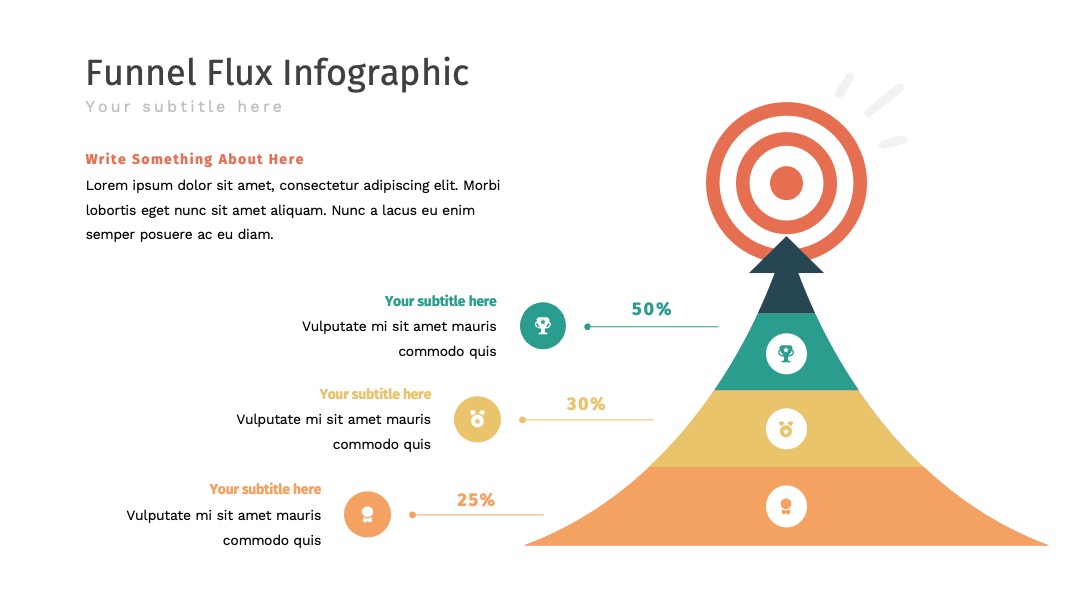 Funnel Flux Infographic
Your subtitle here

Write Something About Here
Lorem ipsum dolor sit amet, consectetur adipiscing elit. Morbi lobortis eget nunc sit amet aliquam. Nunc a lacus eu enim semper posuere ac eu diam.

Your subtitle here
Vulputate mi sit amet mauris commodo quis

50%

Your subtitle here
Vulputate mi sit amet mauris commodo quis

30%

Your subtitle here
Vulputate mi sit amet mauris commodo quis

25%